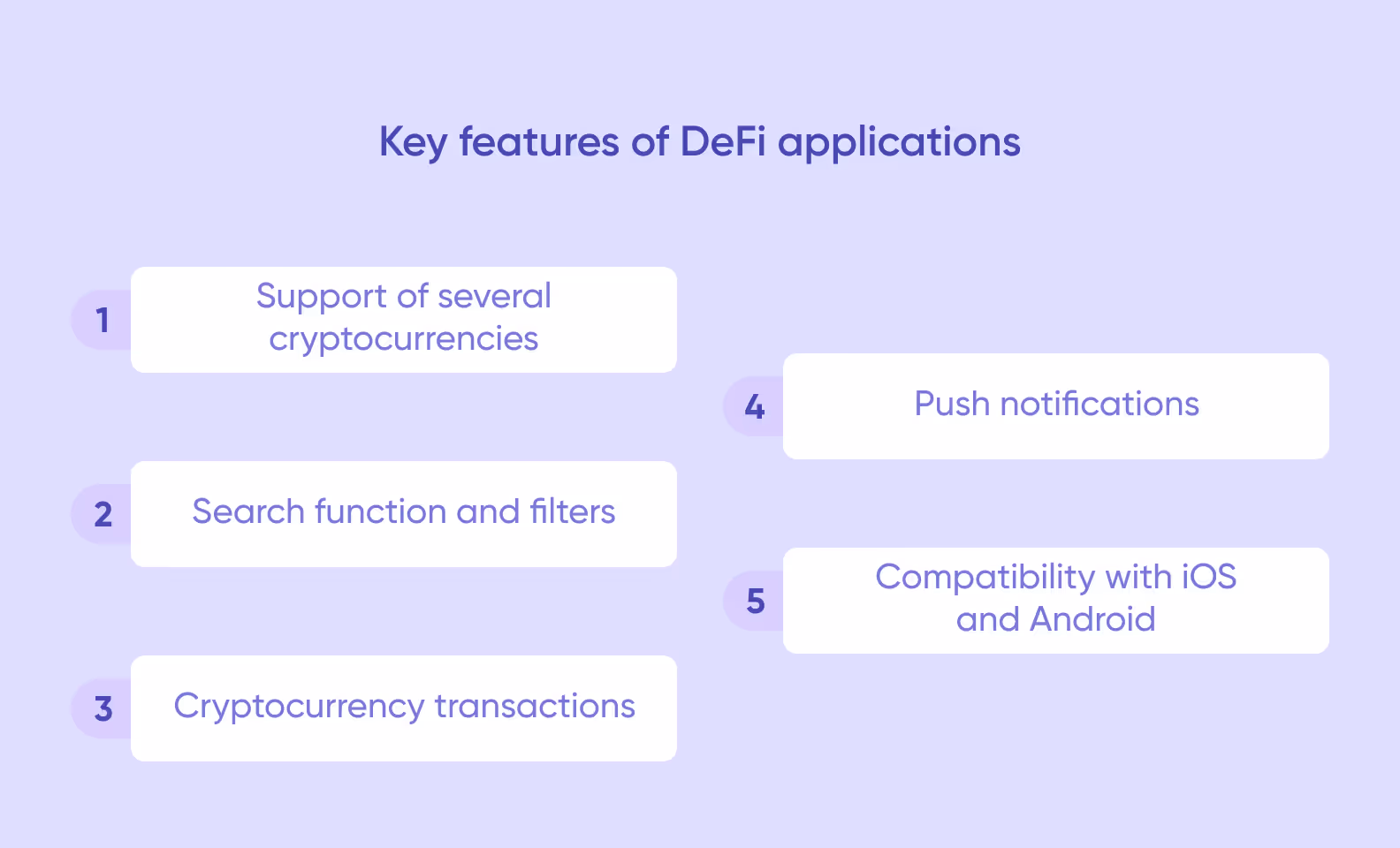 Key features of DeFi applications

1 Support of several cryptocurrencies

2 Search function and filters

3 Cryptocurrency transactions

4 Push notifications

5 Compatibility with iOS and Android